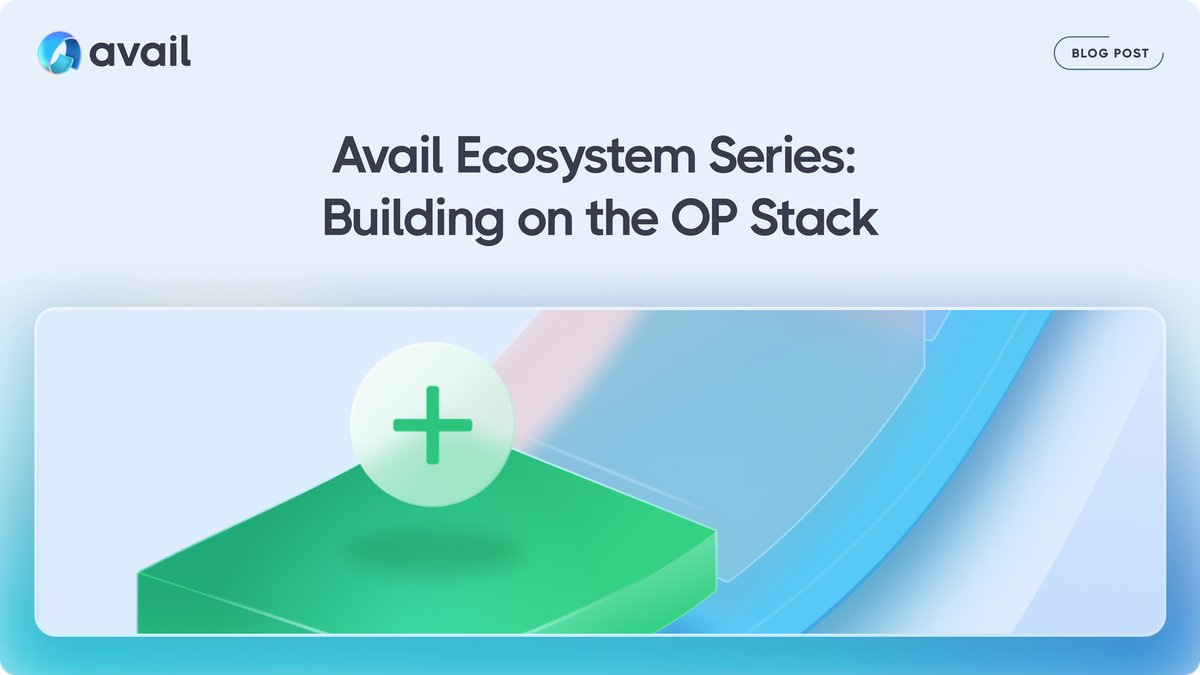 avail

BLOG POST

Avail Ecosystem Series: Building on the OP Stack